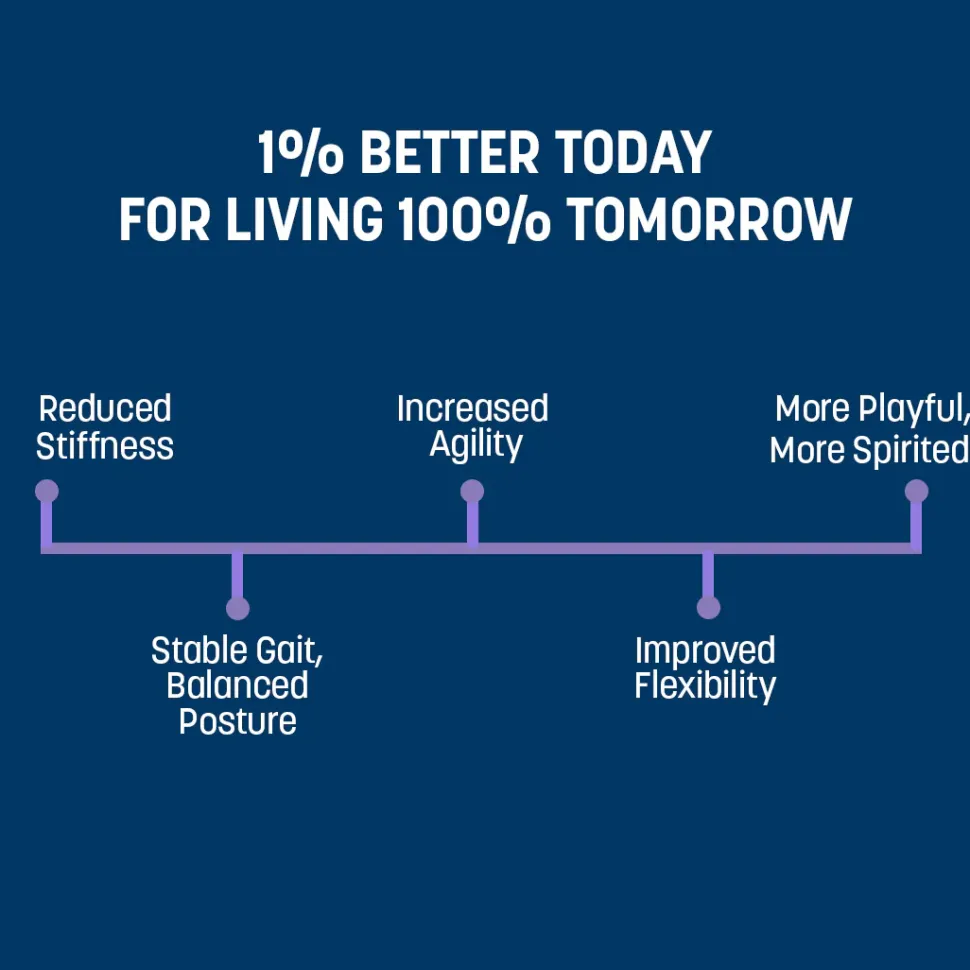 1% BETTER TODAY
FOR LIVING 100% TOMORROW

Reduced Stiffness

Stable Gait, Balanced Posture

Increased Agility

Improved Flexibility

More Playful, More Spirited